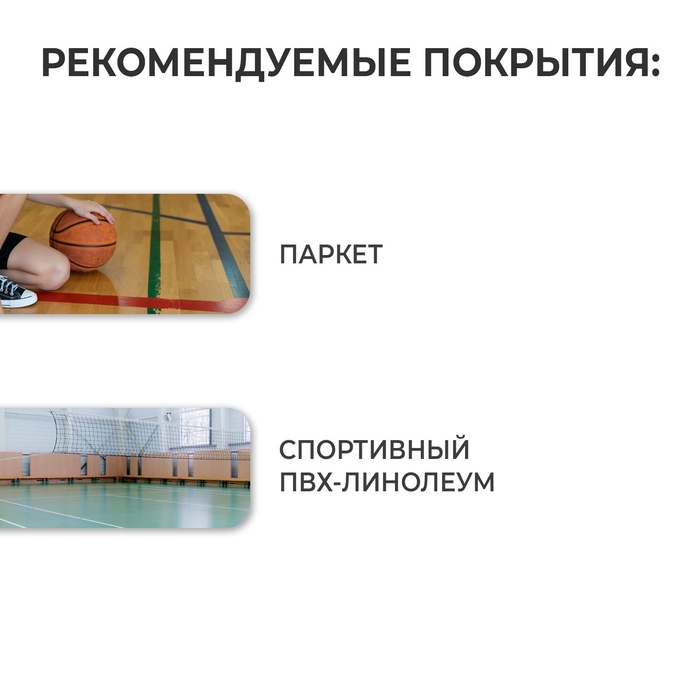 РЕКОМЕНДУЕМЫЕ ПОКРЫТИЯ:

ПАРКЕТ

СПОРТИВНЫЙ ПВХ-ЛИНОЛЕУМ